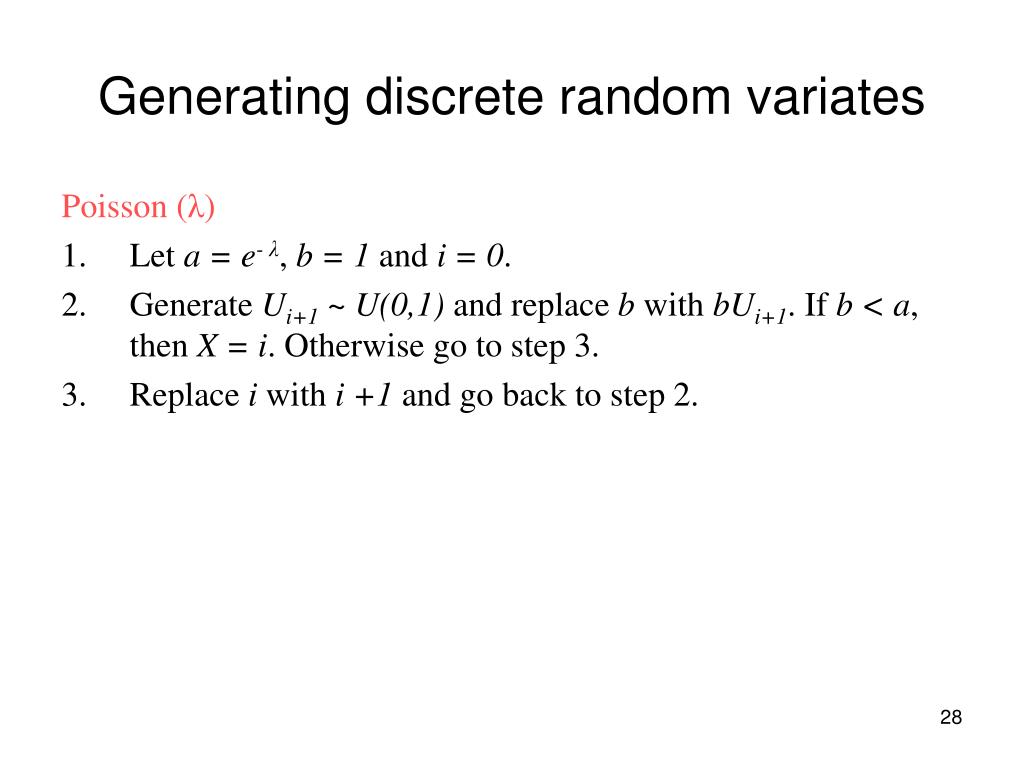 Generating discrete random variates

Poisson ($\lambda$)

1. Let $a = e^{-\lambda}$, $b = 1$ and $i = 0$.
2. Generate $U_{i+1} \sim U(0,1)$ and replace $b$ with $bU_{i+1}$. If $b < a$, then $X = i$. Otherwise go to step 3.
3. Replace $i$ with $i + 1$ and go back to step 2.

28